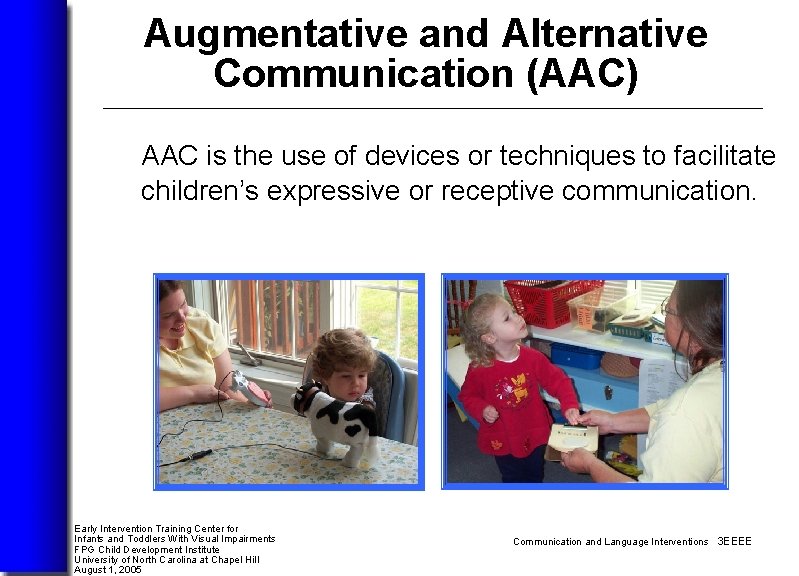 Augmentative and Alternative Communication (AAC)

AAC is the use of devices or techniques to facilitate children's expressive or receptive communication.

Early Intervention Training Center for
Infants and Toddlers With Visual Impairments
FPG Child Development Institute
University of North Carolina at Chapel Hill
August 1, 2005

Communication and Language Interventions 3EEEE